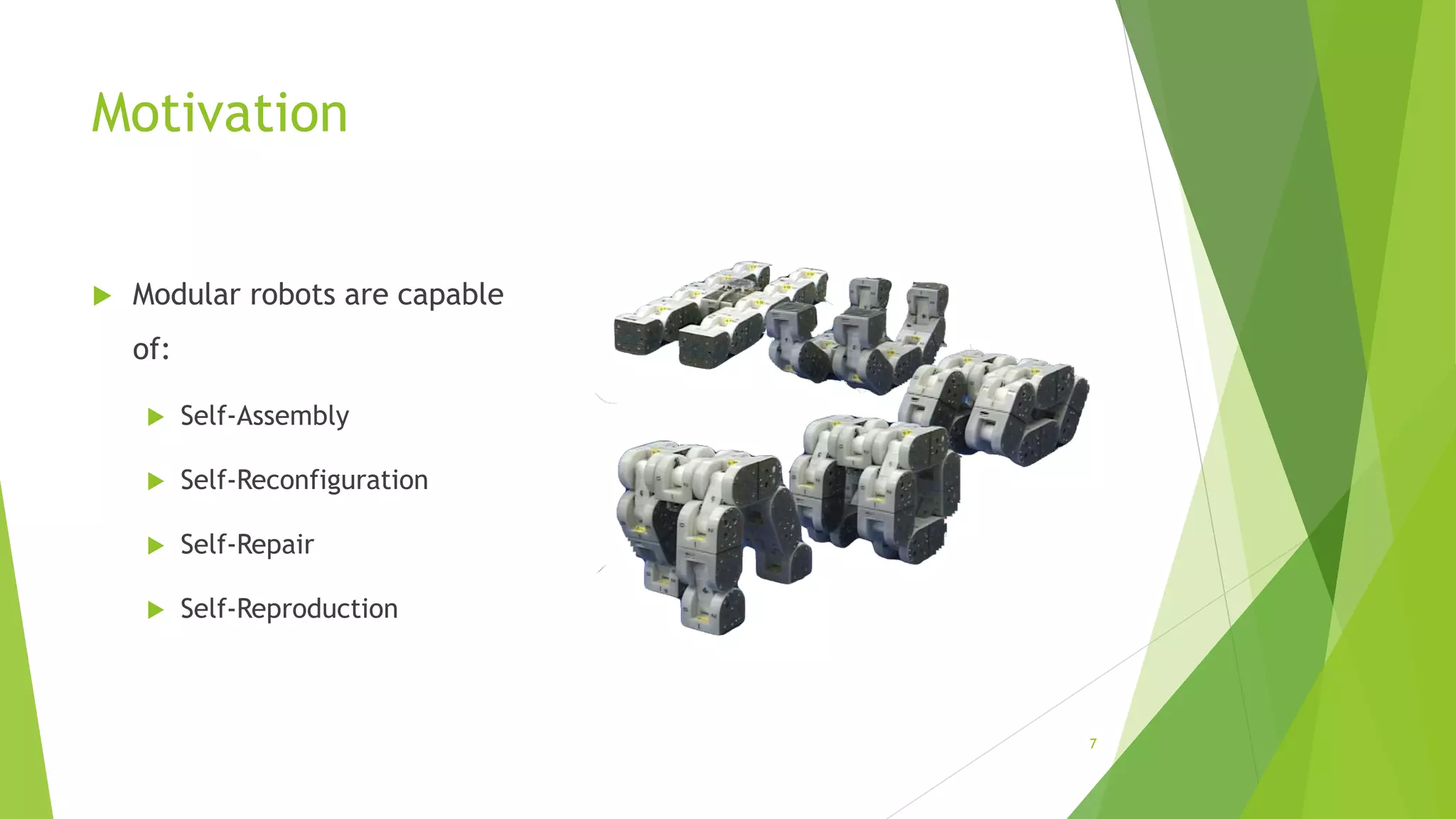 Motivation

Modular robots are capable of:

Self-Assembly

Self-Reconfiguration

Self-Repair

Self-Reproduction

7